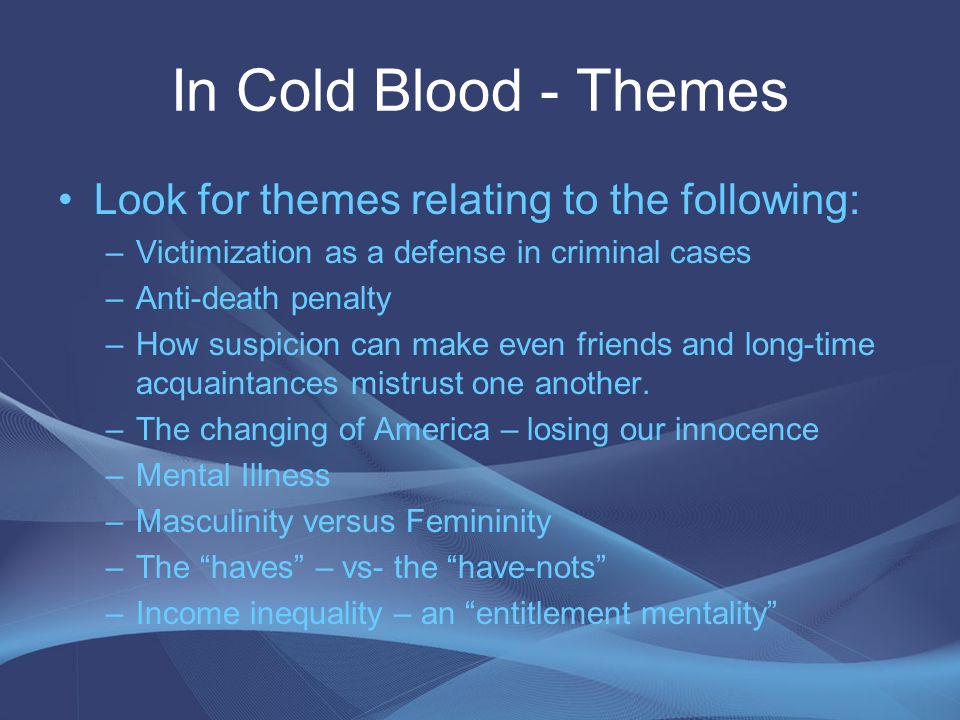 In Cold Blood - Themes

• Look for themes relating to the following:
– Victimization as a defense in criminal cases
– Anti-death penalty
– How suspicion can make even friends and long-time acquaintances mistrust one another.
– The changing of America – losing our innocence
– Mental Illness
– Masculinity versus Femininity
– The “haves” – vs- the “have-nots”
– Income inequality – an “entitlement mentality”